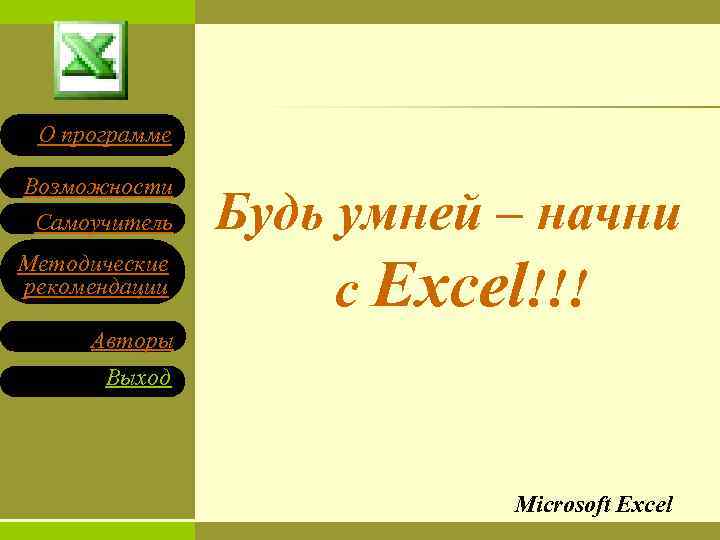 О программе

Возможности

Самоучитель

Методические рекомендации

Авторы

Выход

Будь умней – начни с Excel!!!

Microsoft Excel